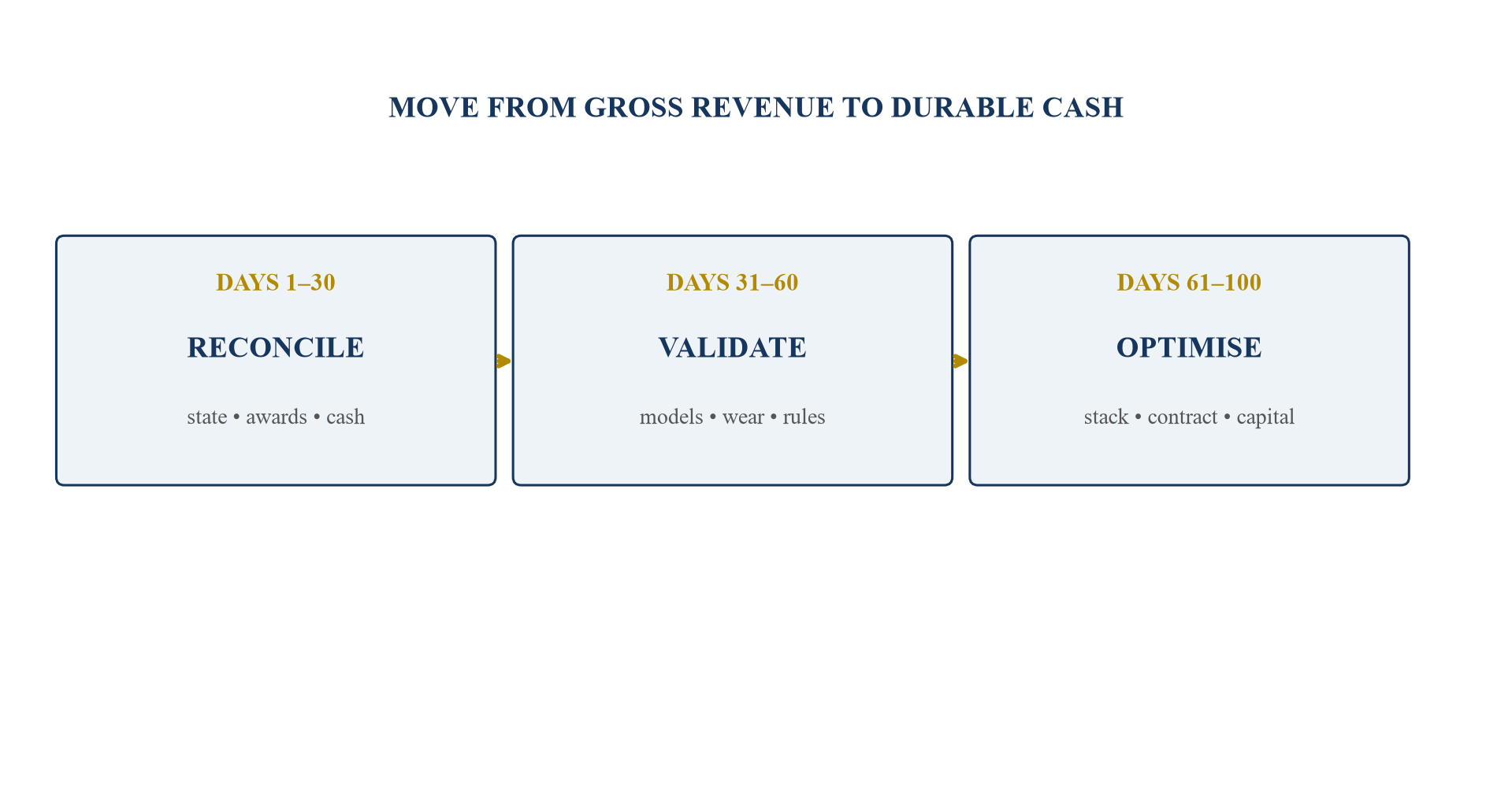 MOVE FROM GROSS REVENUE TO DURABLE CASH

DAYS 1–30

RECONCILE

state • awards • cash

DAYS 31–60

VALIDATE

models • wear • rules

DAYS 61–100

OPTIMISE

stack • contract • capital